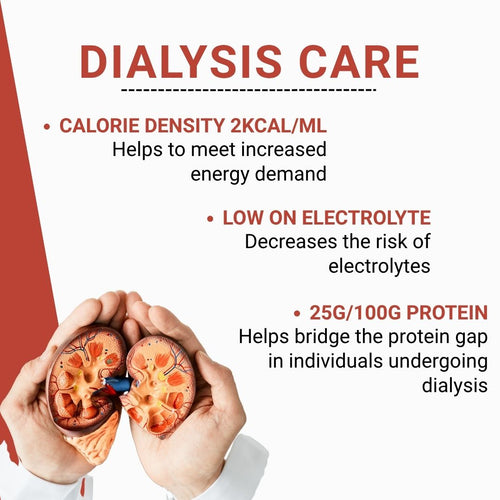 DIALYSIS CARE

• CALORIE DENSITY 2KCAL/ML
Helps to meet increased energy demand

• LOW ON ELECTROLYTE
Decreases the risk of electrolytes

• 25G/100G PROTEIN
Helps bridge the protein gap in individuals undergoing dialysis